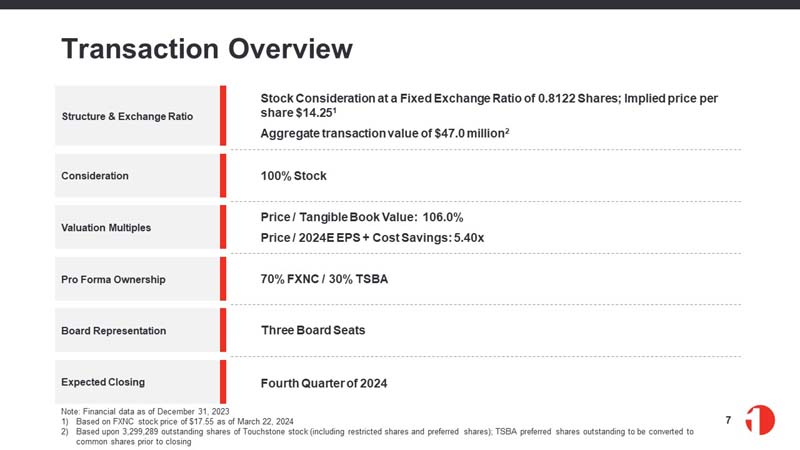 Transaction Overview

Structure & Exchange Ratio

Stock Consideration at a Fixed Exchange Ratio of 0.8122 Shares; Implied price per share $14.25$^{1}$

Aggregate transaction value of $47.0 million$^{2}$

Consideration

100% Stock

Valuation Multiples

Price / Tangible Book Value: 106.0%

Price / 2024E EPS + Cost Savings: 5.40x

Pro Forma Ownership

70% FXNC / 30% TSBA

Board Representation

Three Board Seats

Expected Closing

Fourth Quarter of 2024

Note: Financial data as of December 31, 2023
1) Based on FXNC stock price of $17.55 as of March 22, 2024
2) Based upon 3,299,289 outstanding shares of Touchstone stock (including restricted shares and preferred shares); TSBA preferred shares outstanding to be converted to common shares prior to closing

7